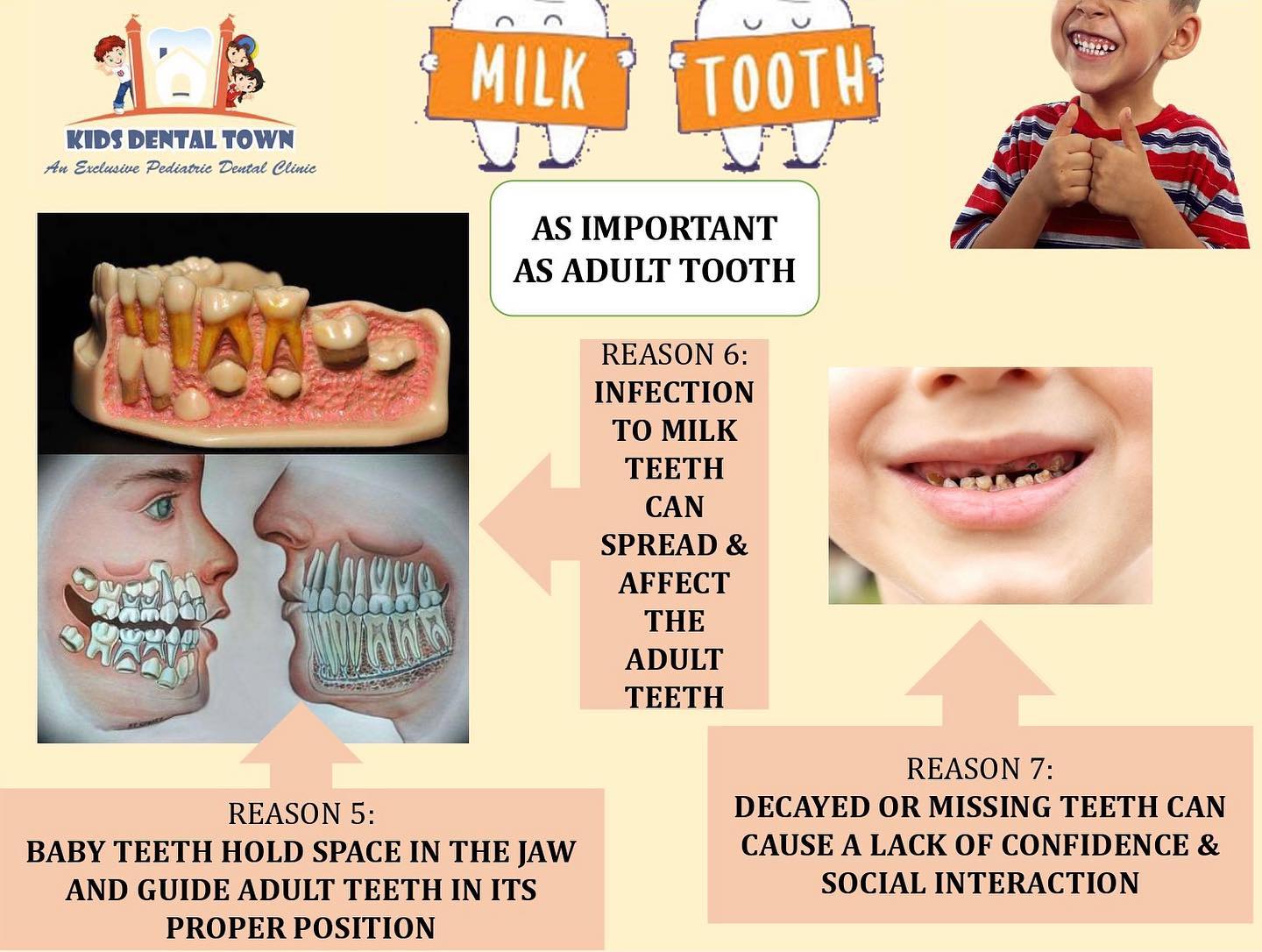 KIDS DENTAL TOWN
An Exclusive Pediatric Dental Clinic

MILK TOOTH

AS IMPORTANT AS ADULT TOOTH

REASON 6:
INFECTION TO MILK TEETH CAN SPREAD & AFFECT THE ADULT TEETH

REASON 5:
BABY TEETH HOLD SPACE IN THE JAW AND GUIDE ADULT TEETH IN ITS PROPER POSITION

REASON 7:
DECAYED OR MISSING TEETH CAN CAUSE A LACK OF CONFIDENCE & SOCIAL INTERACTION